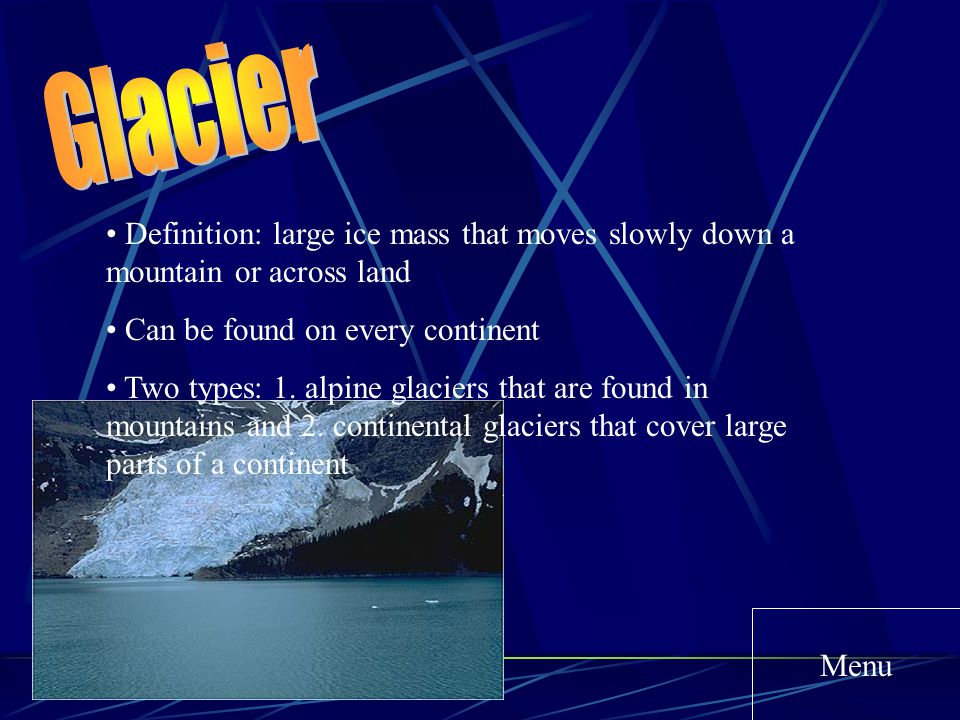 Glacier

• Definition: large ice mass that moves slowly down a mountain or across land

• Can be found on every continent

• Two types: 1. alpine glaciers that are found in mountains and 2. continental glaciers that cover large parts of a continent

Menu